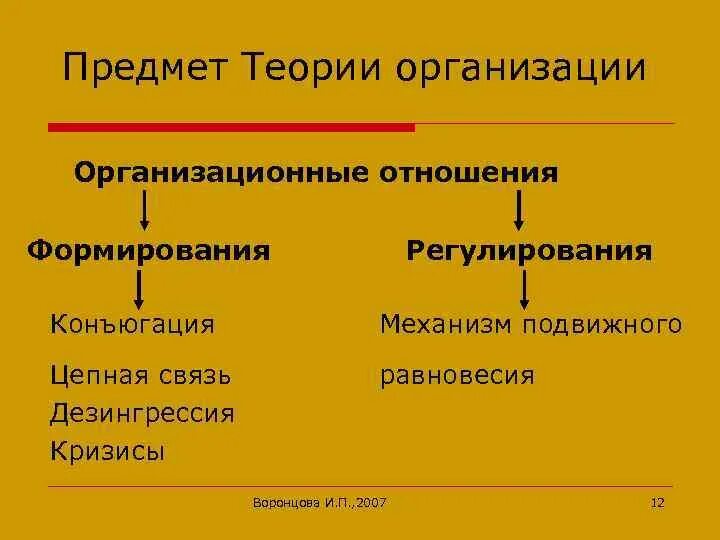 Предмет Теории организации

Организационные отношения

Формирования

Конъюгация

Цепная связь

Дезингрессия

Кризисы

Регулирования

Механизм подвижного равновесия

Воронцова И.П.,2007

12